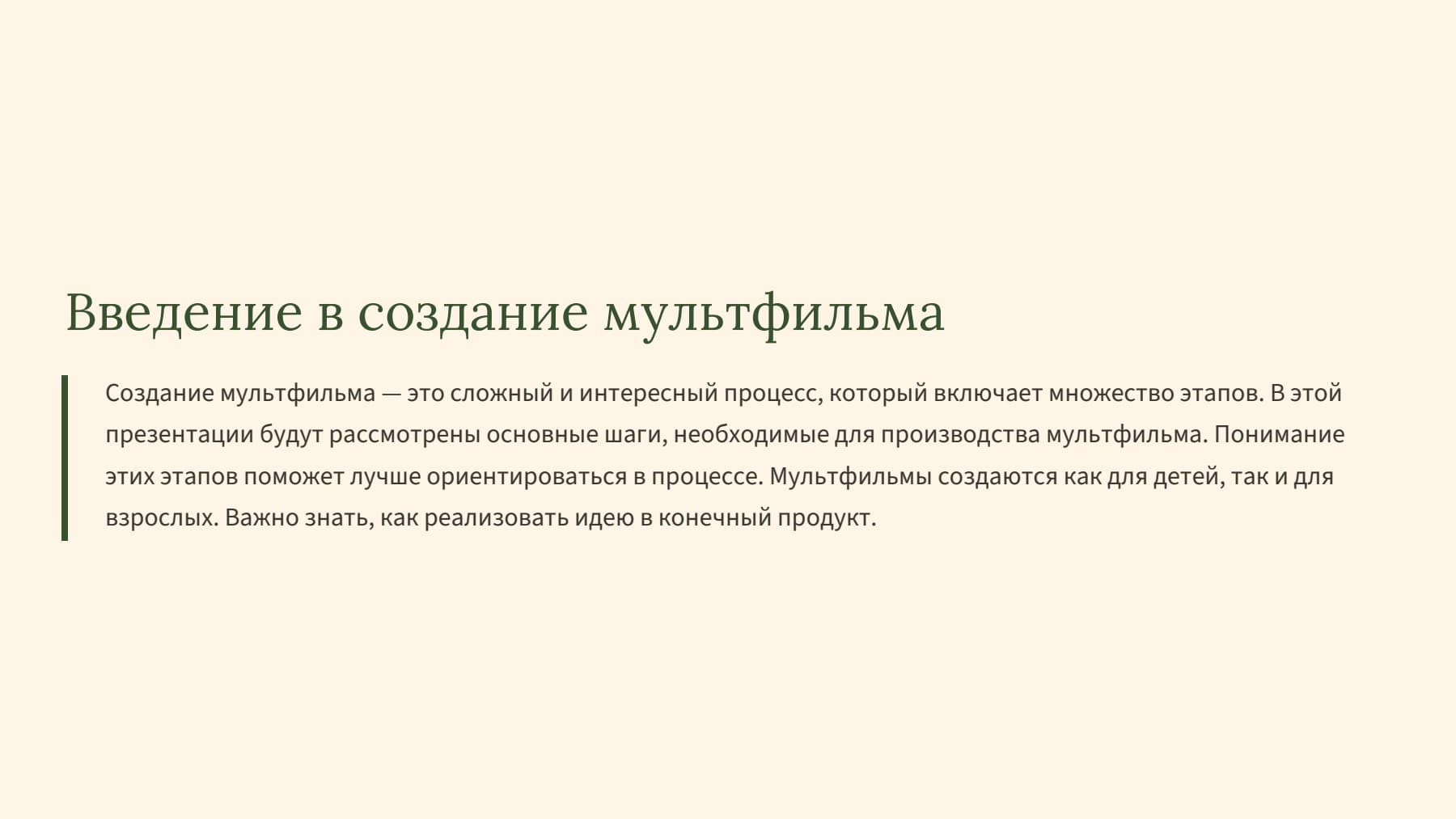 Введение в создание мультфильма

Создание мультфильма — это сложный и интересный процесс, который включает множество этапов. В этой презентации будут рассмотрены основные шаги, необходимые для производства мультфильма. Понимание этих этапов поможет лучше ориентироваться в процессе. Мультфильмы создаются как для детей, так и для взрослых. Важно знать, как реализовать идею в конечный продукт.